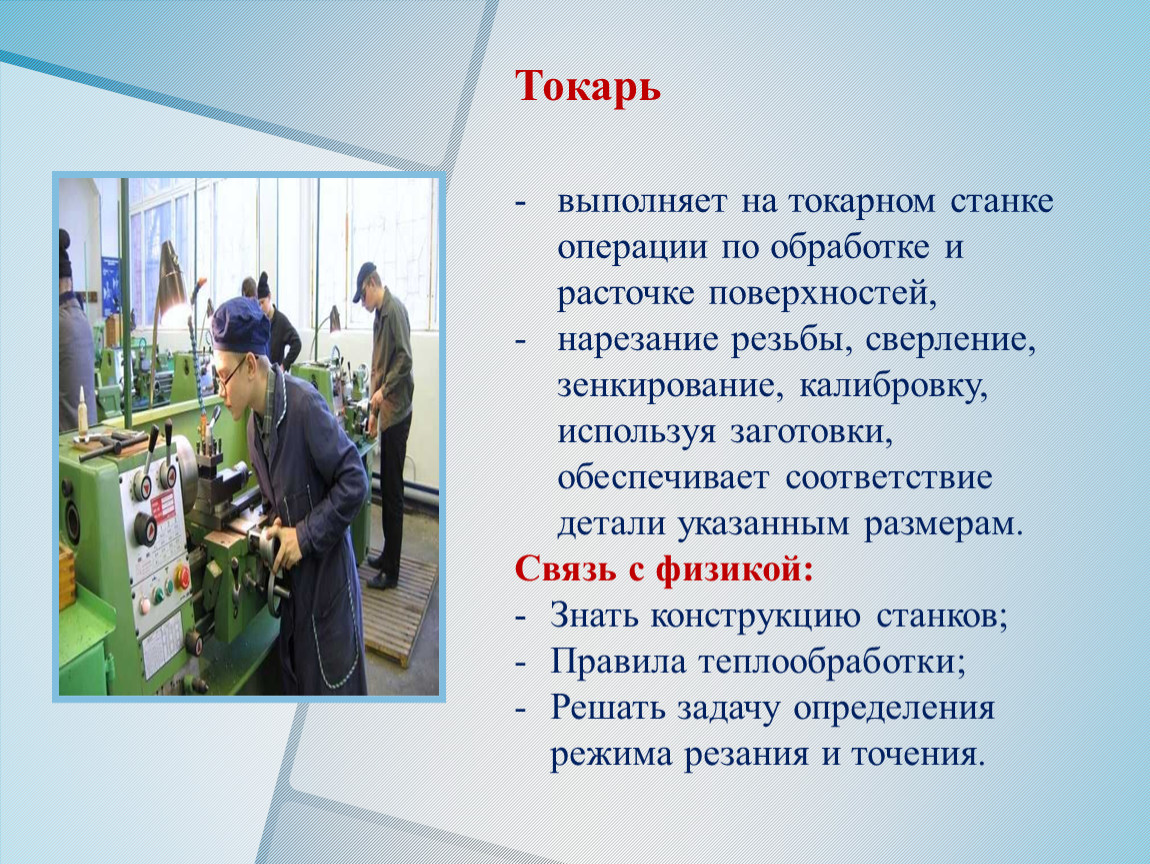 Токарь

- выполняет на токарном станке операции по обработке и расточке поверхностей,
- нарезание резьбы, сверление, зенкирование, калибровку, используя заготовки, обеспечивает соответствие детали указанным размерам.

Связь с физикой:
- Знать конструкцию станков;
- Правила теплообработки;
- Решать задачу определения режима резания и точения.